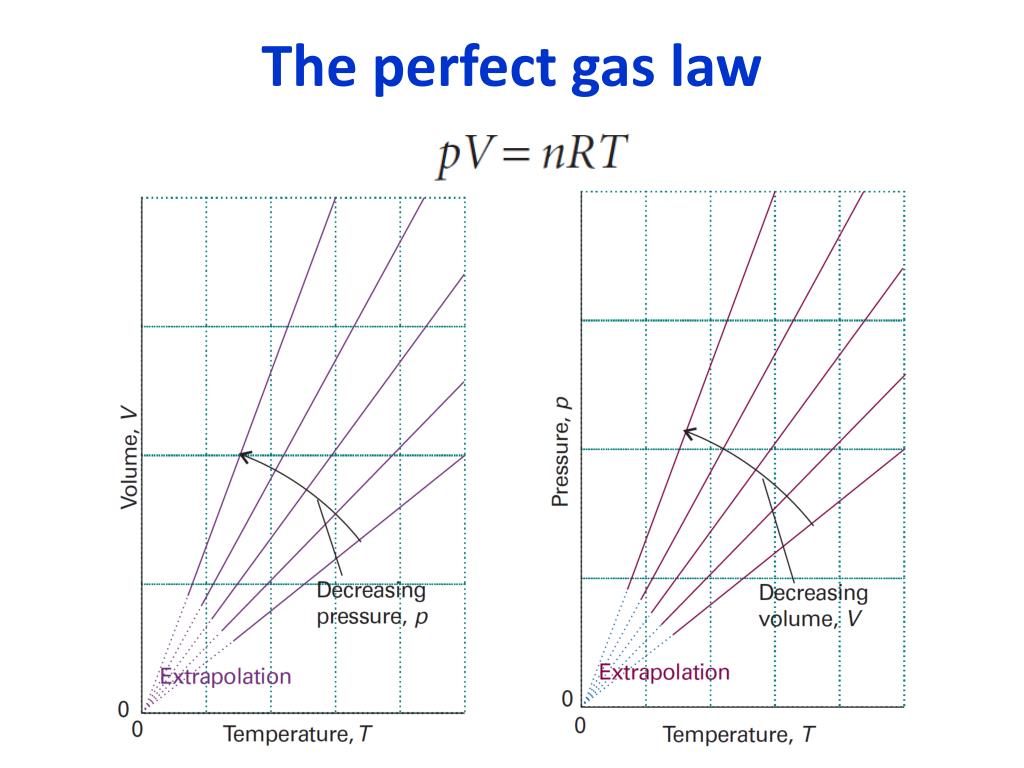 The perfect gas law

$pV = nRT$

Volume, $V$

Decreasing pressure, $p$

Extrapolation

0

0

Temperature, $T$

Pressure, $p$

Decreasing volume, $V$

Extrapolation

0

0

Temperature, $T$